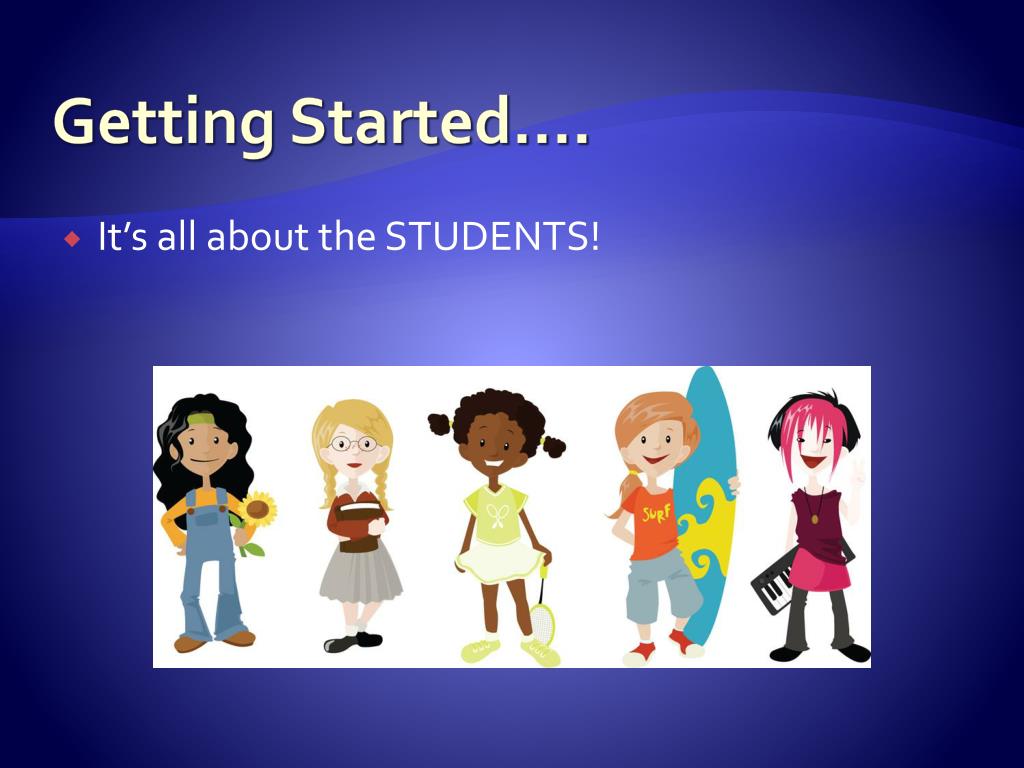 Getting Started….

It's all about the STUDENTS!

SURF